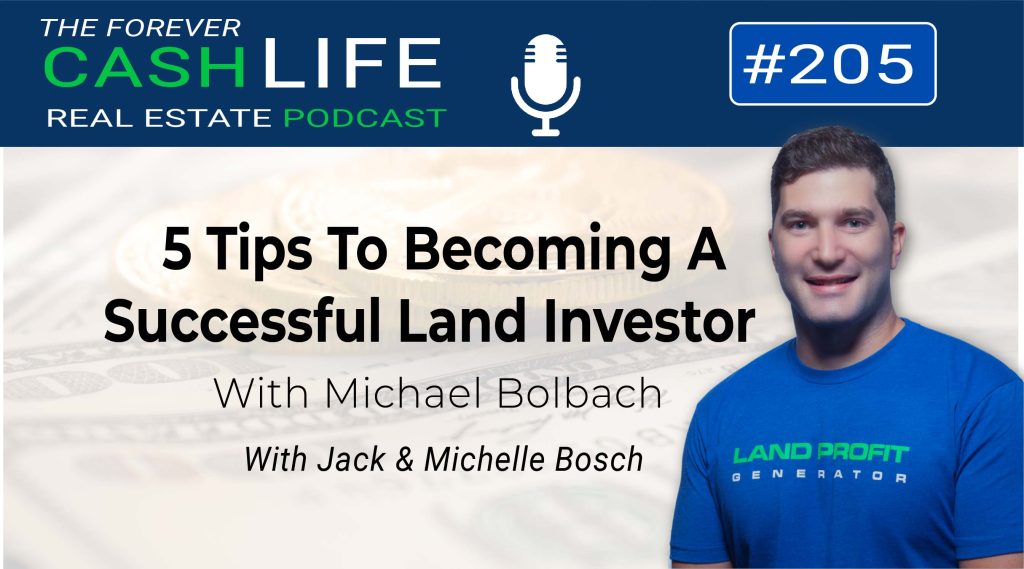 THE FOREVER
CASH LIFE
REAL ESTATE PODCAST

#205

5 Tips To Becoming A Successful Land Investor

With Michael Bolbach

With Jack & Michelle Bosch

LAND PROFIT
GENERATOR